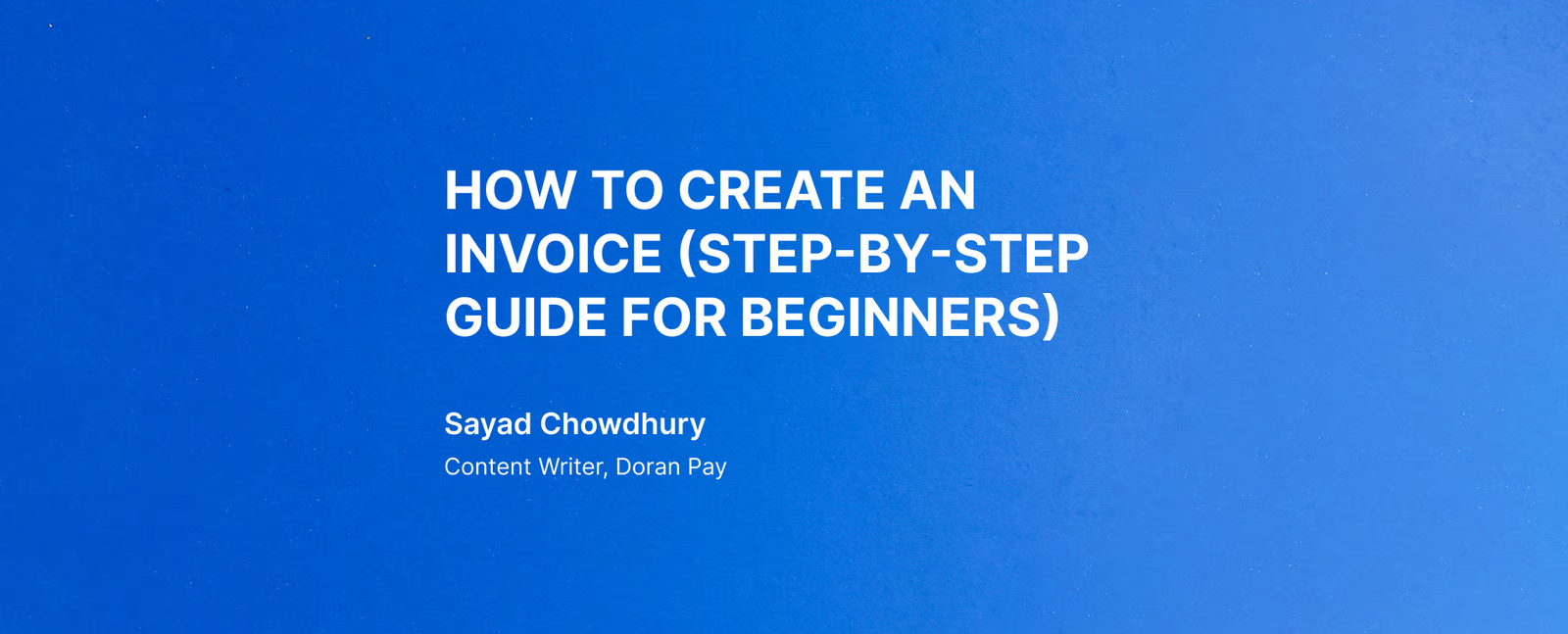 HOW TO CREATE AN INVOICE (STEP-BY-STEP GUIDE FOR BEGINNERS)

Sayad Chowdhury

Content Writer, Doran Pay